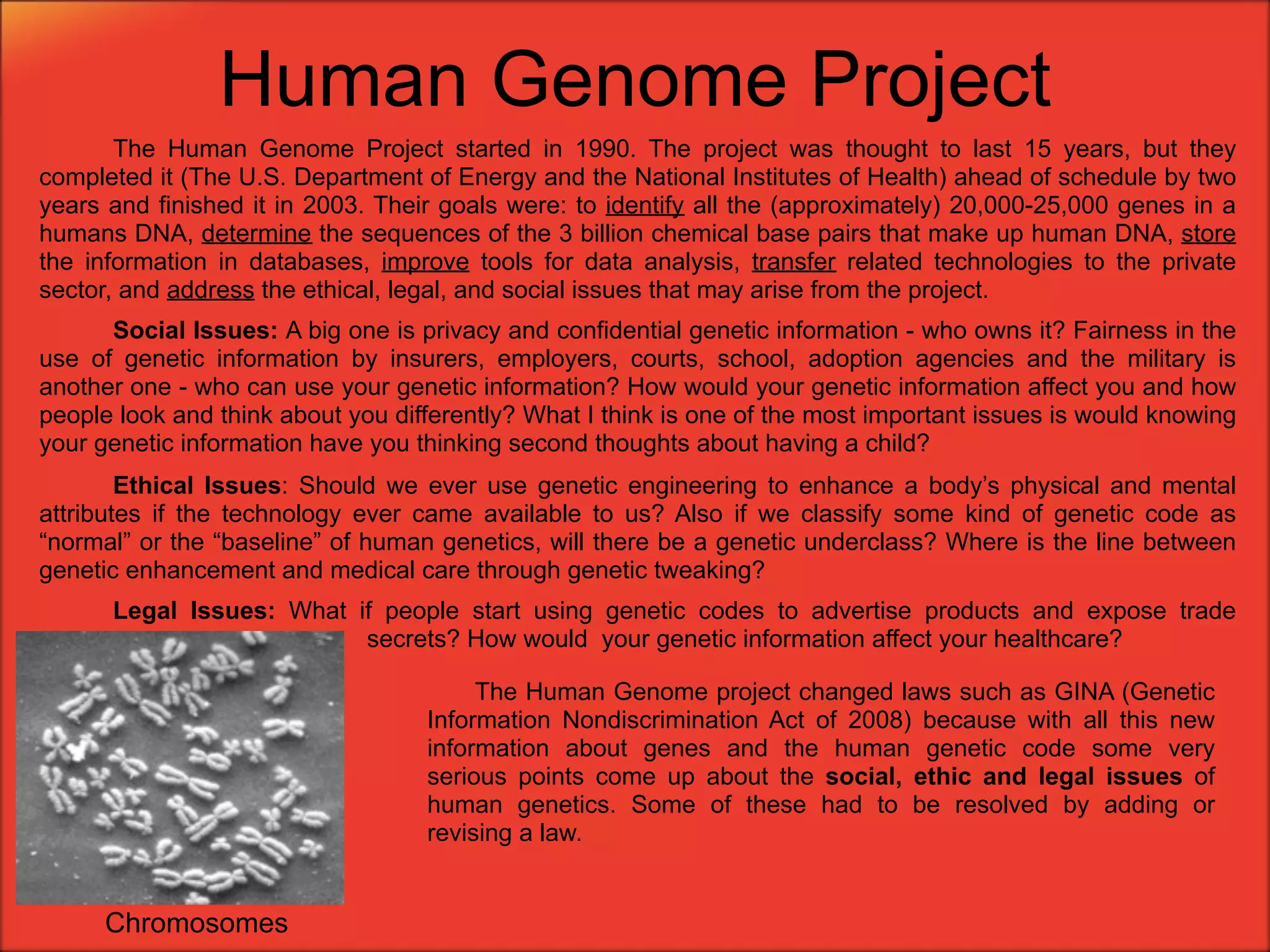 Human Genome Project

The Human Genome Project started in 1990. The project was thought to last 15 years, but they completed it (The U.S. Department of Energy and the National Institutes of Health) ahead of schedule by two years and finished it in 2003. Their goals were: to identify all the (approximately) 20,000-25,000 genes in a humans DNA, determine the sequences of the 3 billion chemical base pairs that make up human DNA, store the information in databases, improve tools for data analysis, transfer related technologies to the private sector, and address the ethical, legal, and social issues that may arise from the project.

Social Issues: A big one is privacy and confidential genetic information - who owns it? Fairness in the use of genetic information by insurers, employers, courts, school, adoption agencies and the military is another one - who can use your genetic information? How would your genetic information affect you and how people look and think about you differently? What I think is one of the most important issues is would knowing your genetic information have you thinking second thoughts about having a child?

Ethical Issues: Should we ever use genetic engineering to enhance a body's physical and mental attributes if the technology ever came available to us? Also if we classify some kind of genetic code as "normal" or the "baseline" of human genetics, will there be a genetic underclass? Where is the line between genetic enhancement and medical care through genetic tweaking?

Legal Issues: What if people start using genetic codes to advertise products and expose trade secrets? How would your genetic information affect your healthcare?

The Human Genome project changed laws such as GINA (Genetic Information Nondiscrimination Act of 2008) because with all this new information about genes and the human genetic code some very serious points come up about the social, ethic and legal issues of human genetics. Some of these had to be resolved by adding or revising a law.

Chromosomes